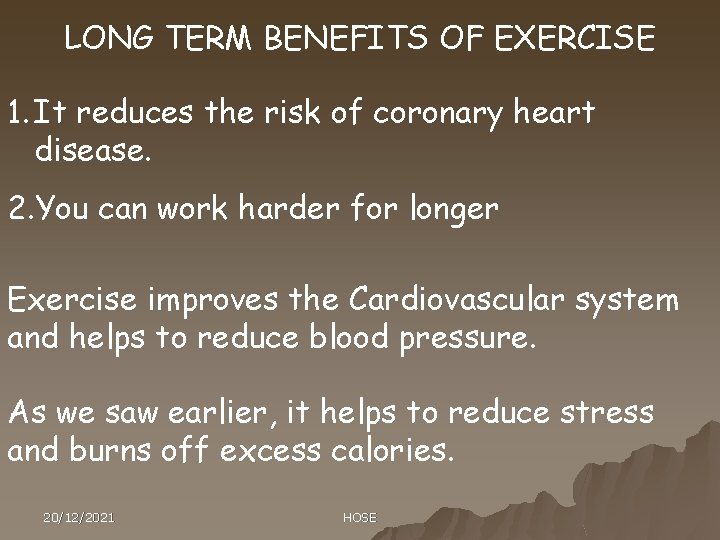 LONG TERM BENEFITS OF EXERCISE

1. It reduces the risk of coronary heart disease.

2. You can work harder for longer

Exercise improves the Cardiovascular system and helps to reduce blood pressure.

As we saw earlier, it helps to reduce stress and burns off excess calories.

20/12/2021

HOSE